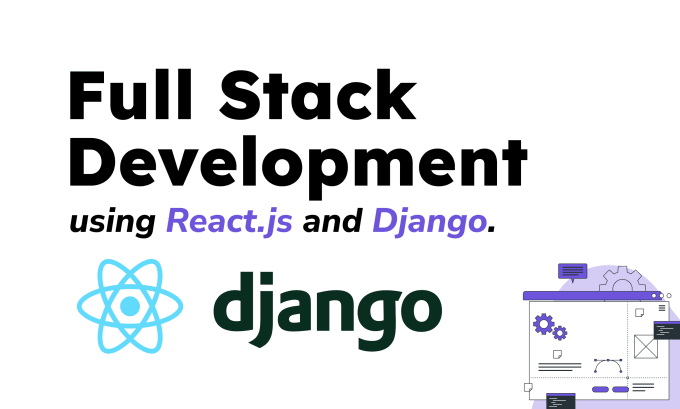 Full Stack Development

using React.js and Django.

django